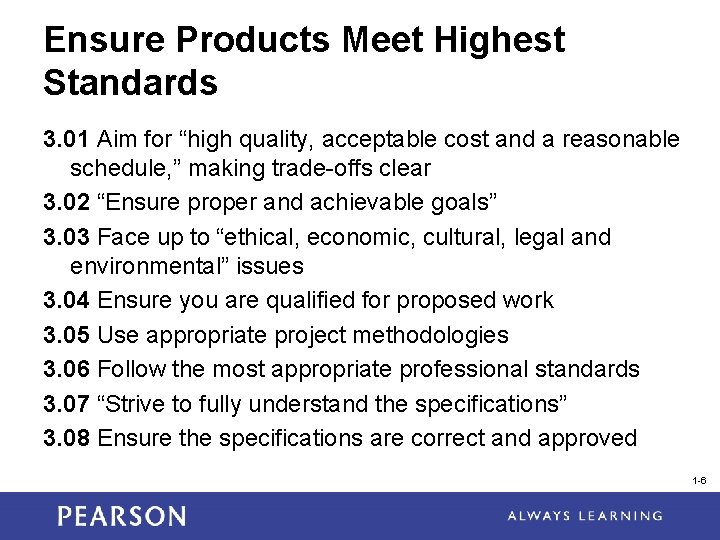 Ensure Products Meet Highest Standards

3.01 Aim for “high quality, acceptable cost and a reasonable schedule,” making trade-offs clear

3.02 “Ensure proper and achievable goals”

3.03 Face up to “ethical, economic, cultural, legal and environmental” issues

3.04 Ensure you are qualified for proposed work

3.05 Use appropriate project methodologies

3.06 Follow the most appropriate professional standards

3.07 “Strive to fully understand the specifications”

3.08 Ensure the specifications are correct and approved

1-6

PEARSON

ALWAYS LEARNING